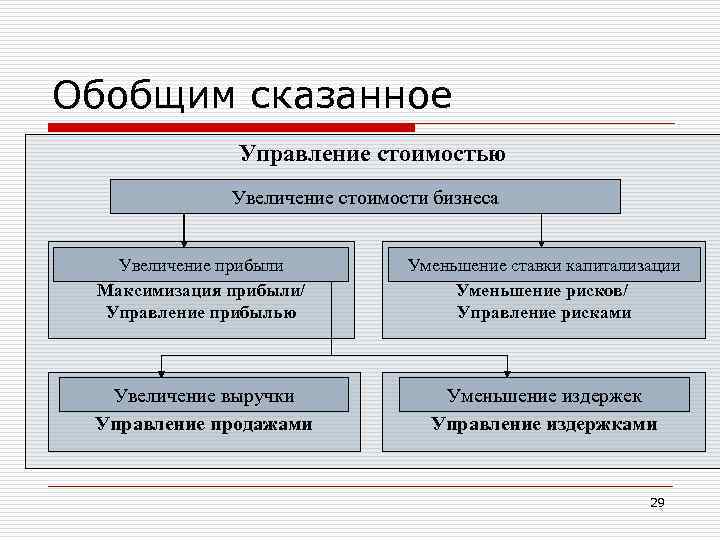 Обобщим сказанное

Управление стоимостью

Увеличение стоимости бизнеса

Увеличение прибыли
Максимизация прибыли/ Управление прибылью

Уменьшение ставки капитализации
Уменьшение рисков/ Управление рисками

Увеличение выручки
Управление продажами

Уменьшение издержек
Управление издержками

29